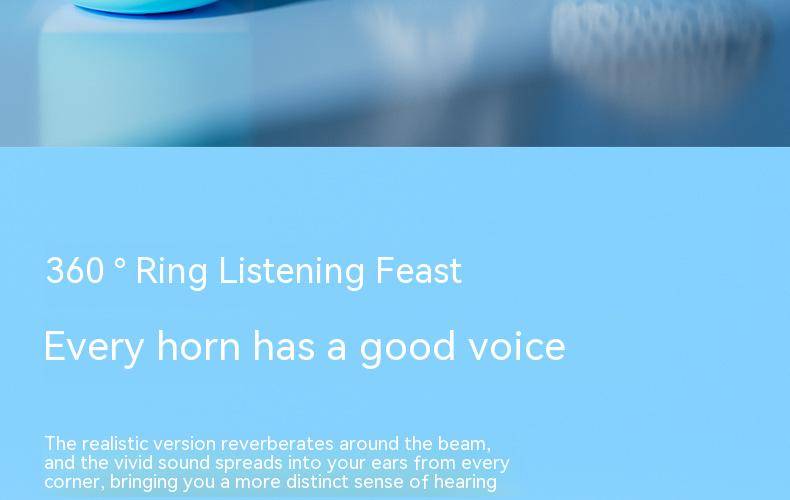 360 ° Ring Listening Feast

Every horn has a good voice

The realistic version reverberates around the beam, and the vivid sound spreads into your ears from every corner, bringing you a more distinct sense of hearing